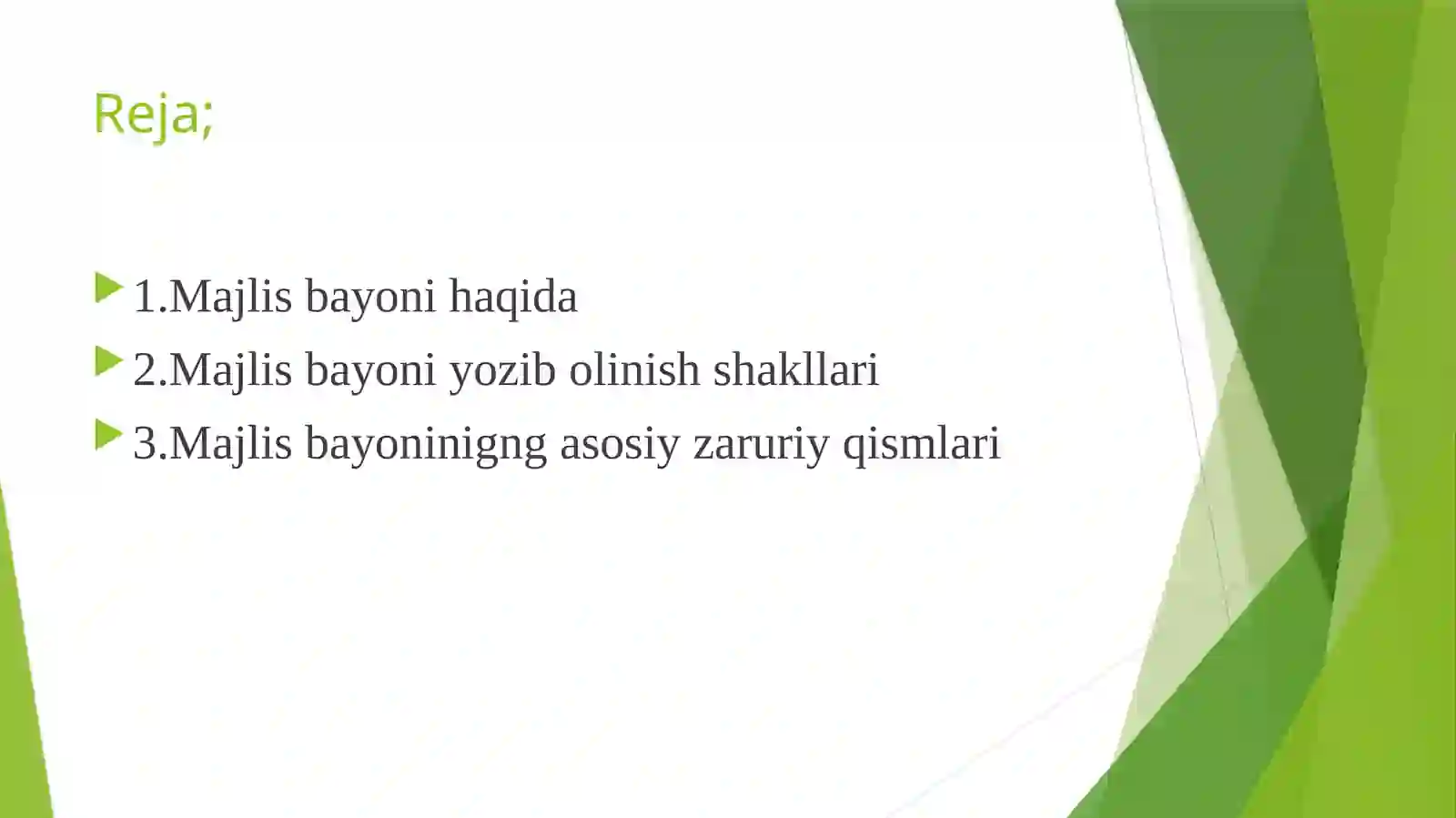 Reja;

1.Majlis bayoni haqida
2.Majlis bayoni yozib olinish shakllari
3.Majlis bayoninigng asosiy zaruriy qismlari